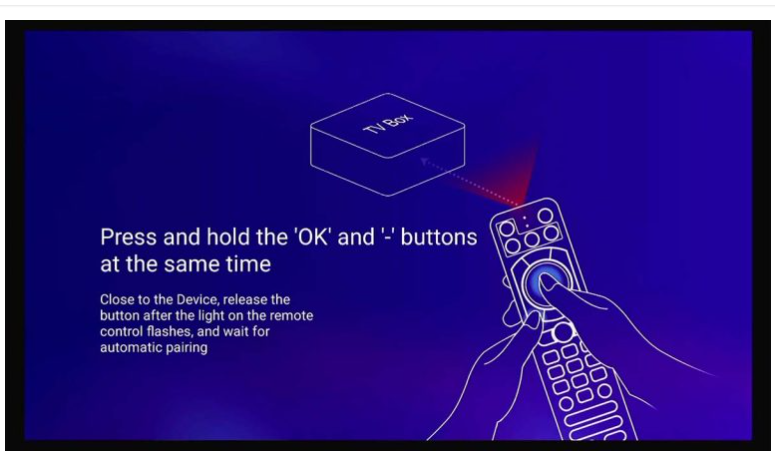 TV Box

Press and hold the 'OK' and '-' buttons at the same time

Close to the Device, release the button after the light on the remote control flashes, and wait for automatic pairing